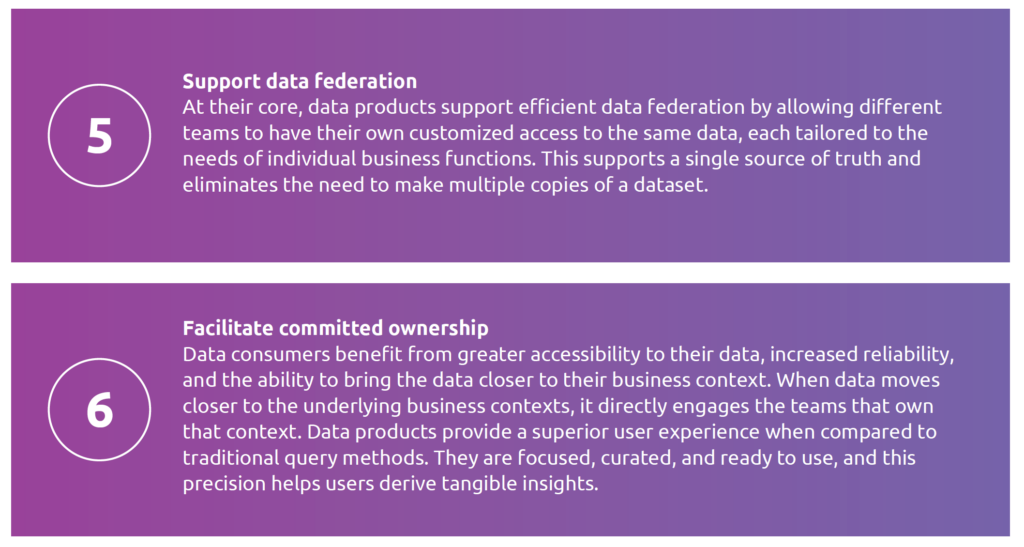 5

Support data federation
At their core, data products support efficient data federation by allowing different teams to have their own customized access to the same data, each tailored to the needs of individual business functions. This supports a single source of truth and eliminates the need to make multiple copies of a dataset.

6

Facilitate committed ownership
Data consumers benefit from greater accessibility to their data, increased reliability, and the ability to bring the data closer to their business context. When data moves closer to the underlying business contexts, it directly engages the teams that own that context. Data products provide a superior user experience when compared to traditional query methods. They are focused, curated, and ready to use, and this precision helps users derive tangible insights.